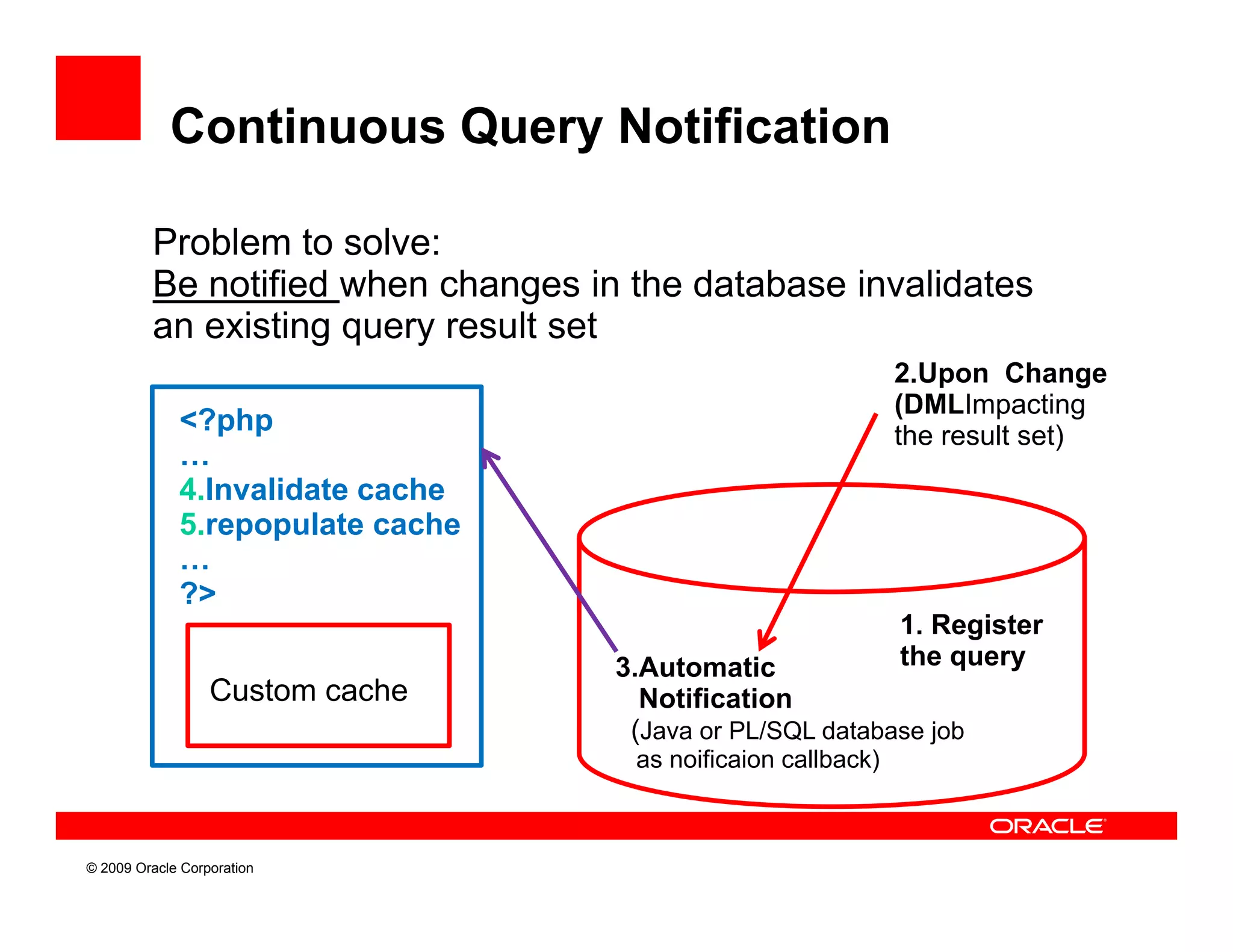 Continuous Query Notification

Problem to solve:
Be notified when changes in the database invalidates an existing query result set

<?php
…
4.Invalidate cache
5.repopulate cache
…
?>

Custom cache

2.Upon Change (DMLImpacting the result set)

1. Register the query

3.Automatic Notification
(Java or PL/SQL database job as noificaion callback)

ORACLE

© 2009 Oracle Corporation